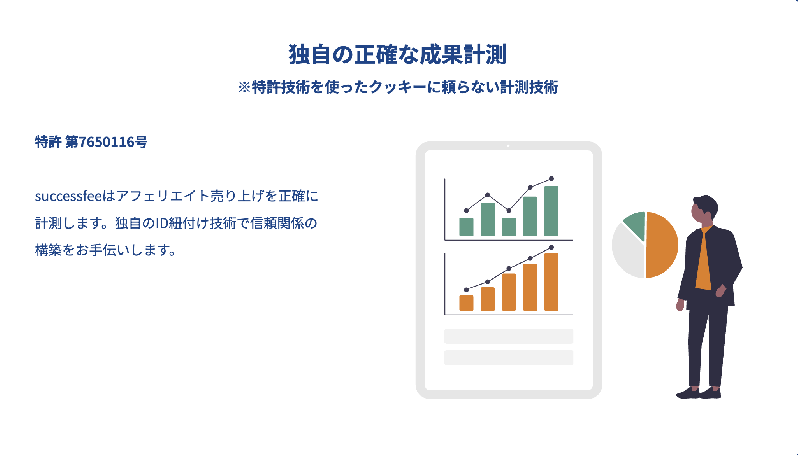 独自の正確な成果計測

※特許技術を使ったクッキーに頼らない計測技術

特許 第7650116号

successfeeはアフェリエイト売り上げを正確に計測します。独自のID紐付け技術で信頼関係の構築をお手伝いします。